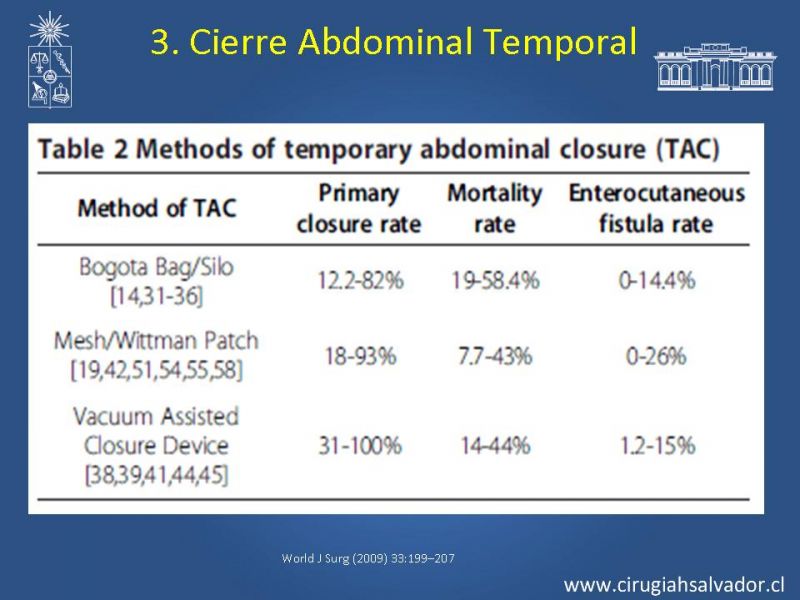 3. Cierre Abdominal Temporal

Table 2 Methods of temporary abdominal closure (TAC)

| Method of TAC | Primary closure rate | Mortality rate | Enterocutaneous fistula rate |
|---|---|---|---|
| Bogota Bag/Silo [14,31-36] | 12.2-82% | 19-58.4% | 0-14.4% |
| Mesh/Wittman Patch [19,42,51,54,55,58] | 18-93% | 7.7-43% | 0-26% |
| Vacuum Assisted Closure Device [38,39,41,44,45] | 31-100% | 14-44% | 1.2-15% |

World J Surg (2009) 33:199–207

www.cirugiahsalvador.cl